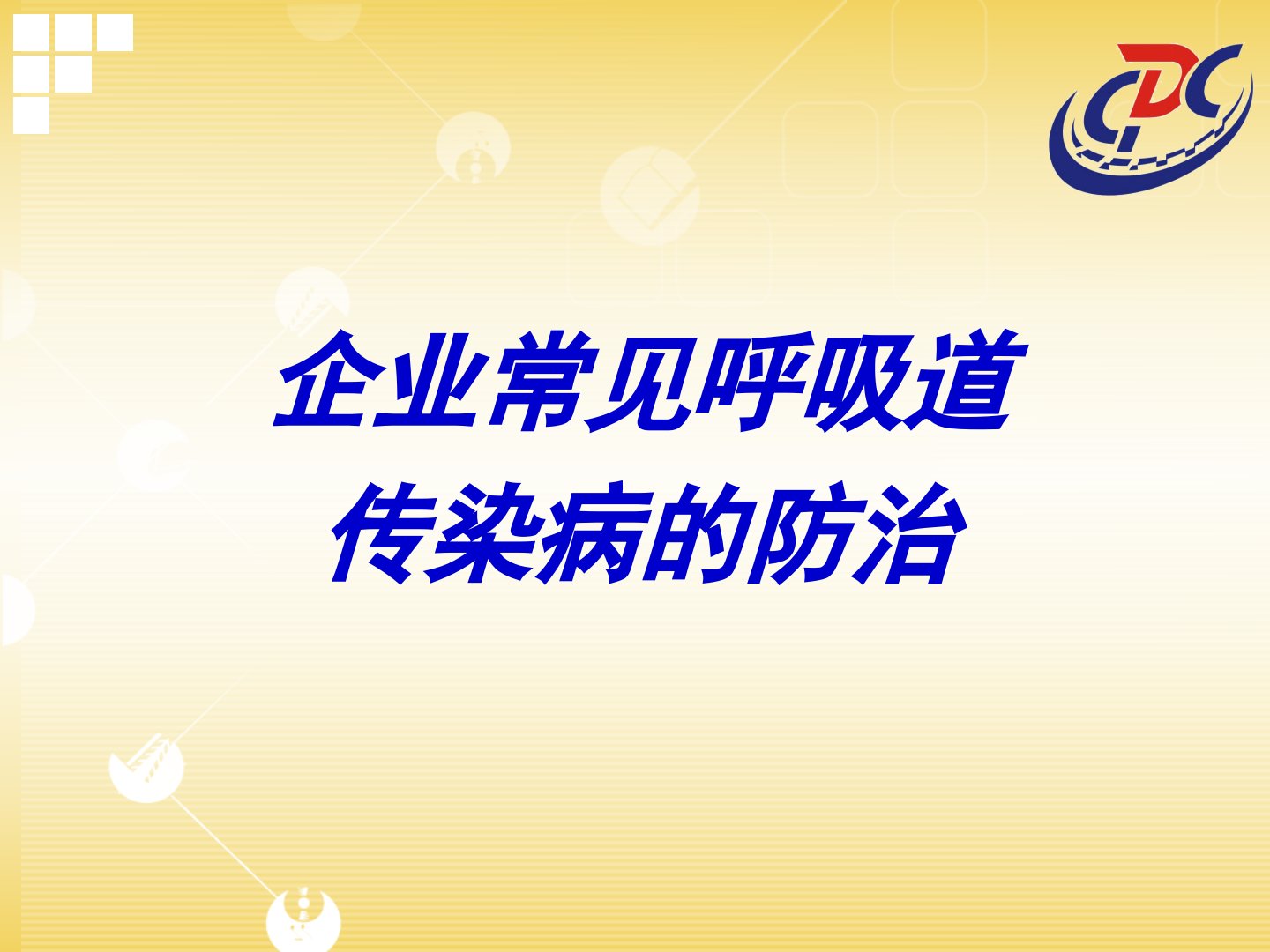 CDC

企业常见呼吸道传染病的防治